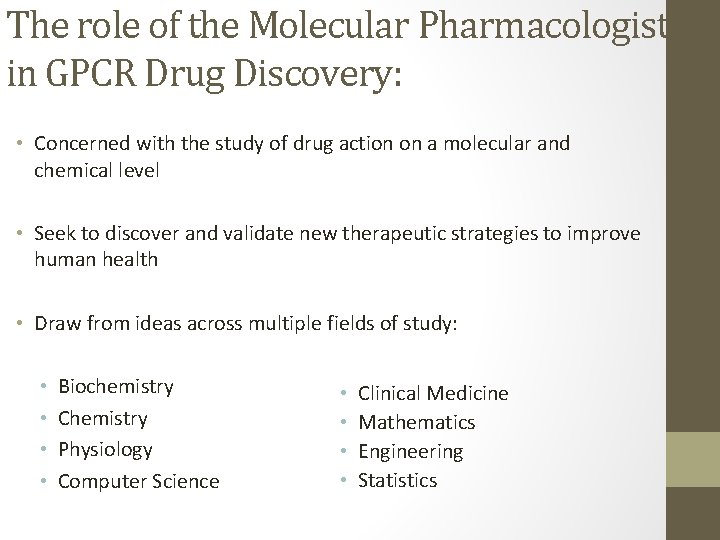 The role of the Molecular Pharmacologist in GPCR Drug Discovery:

• Concerned with the study of drug action on a molecular and chemical level

• Seek to discover and validate new therapeutic strategies to improve human health

• Draw from ideas across multiple fields of study:

• Biochemistry
• Chemistry
• Physiology
• Computer Science

• Clinical Medicine
• Mathematics
• Engineering
• Statistics